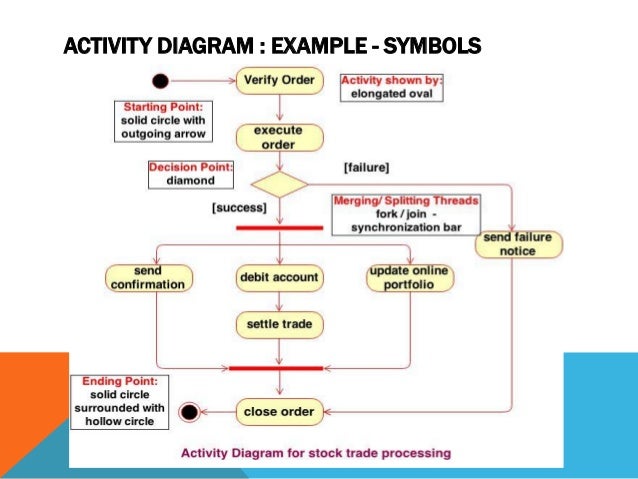 ACTIVITY DIAGRAM : EXAMPLE - SYMBOLS

Verify Order

Activity shown by: elongated oval

Starting Point: solid circle with outgoing arrow

execute order

Decision Point: diamond

[failure]

[success]

Merging/ Splitting Threads fork / join - synchronization bar

send failure notice

send confirmation

debit account

update online portfolio

settle trade

Ending Point: solid circle surrounded with hollow circle

close order

Activity Diagram for stock trade processing